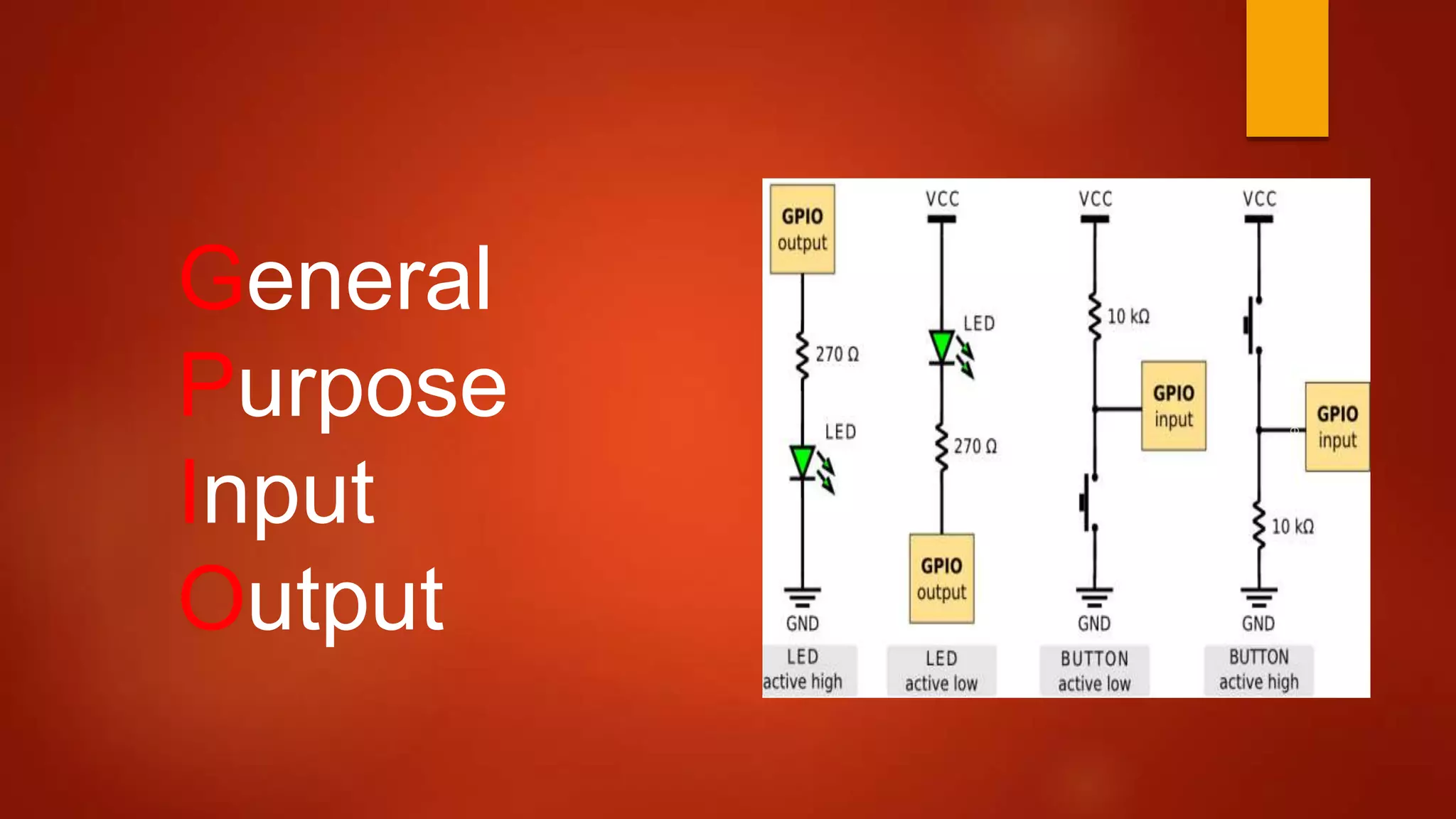 General
Purpose
Input
Output

GPIO output
270 Ω
LED
GND
LED active high

VCC
LED
270 Ω
GPIO output
LED active low

VCC
10 kΩ
GPIO input
GND
BUTTON active low

VCC
GPIO input
10 kΩ
GND
BUTTON active high